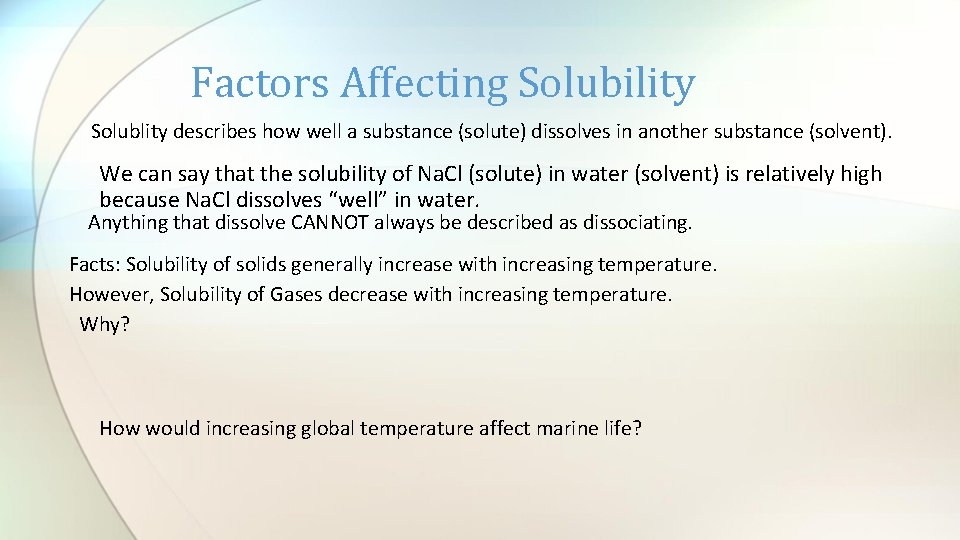 Factors Affecting Solubility

Solublity describes how well a substance (solute) dissolves in another substance (solvent).

We can say that the solubility of NaCl (solute) in water (solvent) is relatively high because NaCl dissolves “well” in water.

Anything that dissolve CANNOT always be described as dissociating.

Facts: Solubility of solids generally increase with increasing temperature.
However, Solubility of Gases decrease with increasing temperature.
Why?

How would increasing global temperature affect marine life?